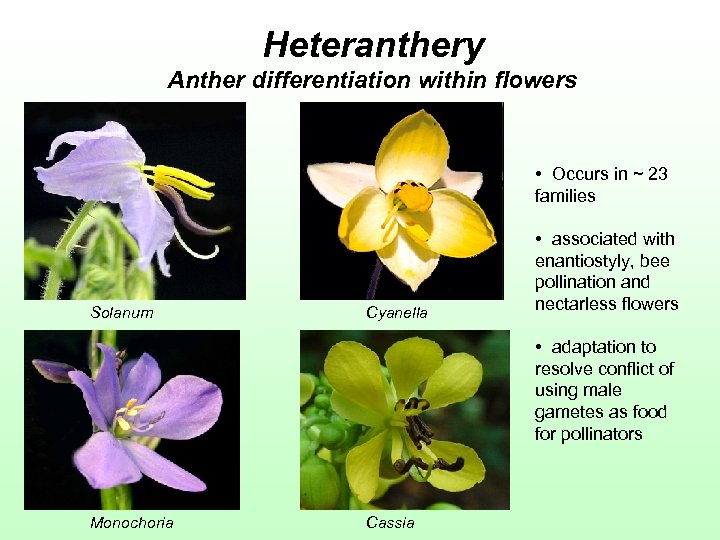 Heteranthery
Anther differentiation within flowers

Solanum

Cyanella

Monochoria

Cassia

• Occurs in ~ 23 families

• associated with enantiostyly, bee pollination and nectarless flowers

• adaptation to resolve conflict of using male gametes as food for pollinators